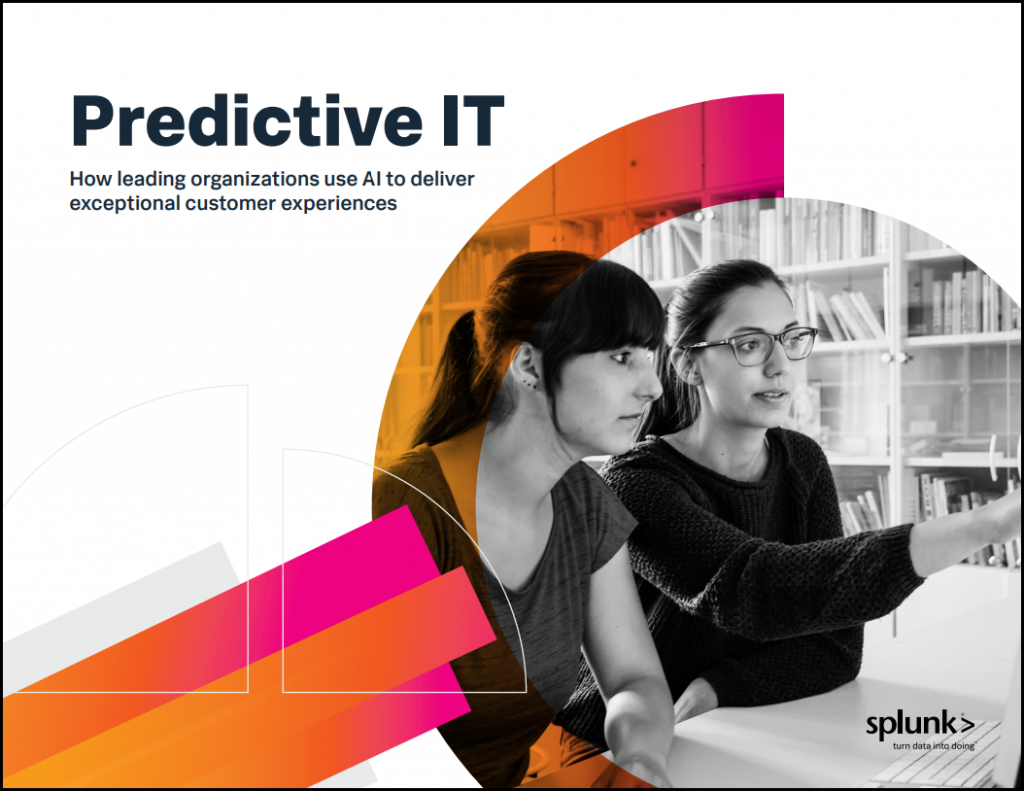 Predictive IT

How leading organizations use AI to deliver exceptional customer experiences

splunk>
turn data into doing